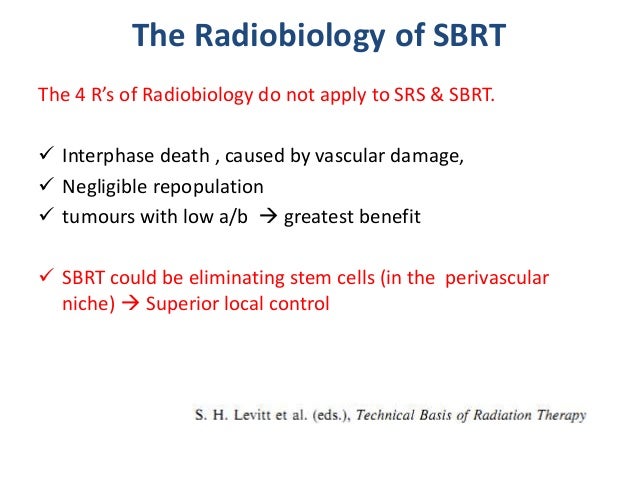 The Radiobiology of SBRT

The 4 R's of Radiobiology do not apply to SRS & SBRT.

✓ Interphase death , caused by vascular damage,
✓ Negligible repopulation
✓ tumours with low a/b → greatest benefit

✓ SBRT could be eliminating stem cells (in the perivascular niche) → Superior local control

S. H. Levitt et al. (eds.), Technical Basis of Radiation Therapy